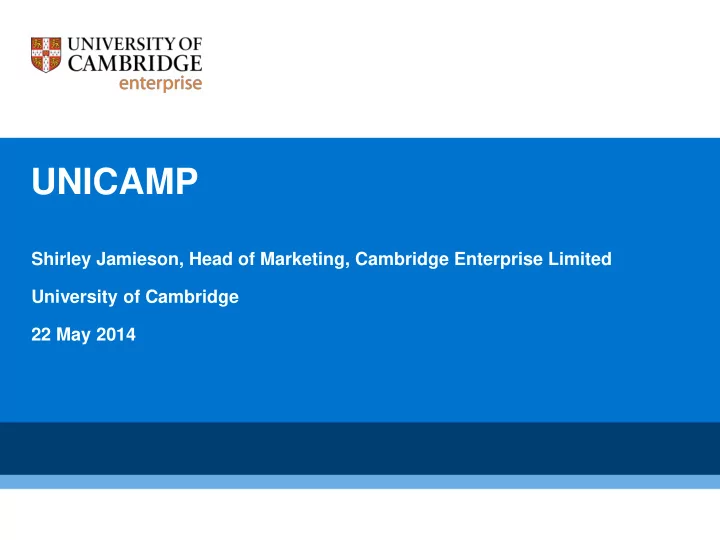 UNIVERSITY OF
CAMBRIDGE
enterprise

UNICAMP

Shirley Jamieson, Head of Marketing, Cambridge Enterprise Limited

University of Cambridge

22 May 2014